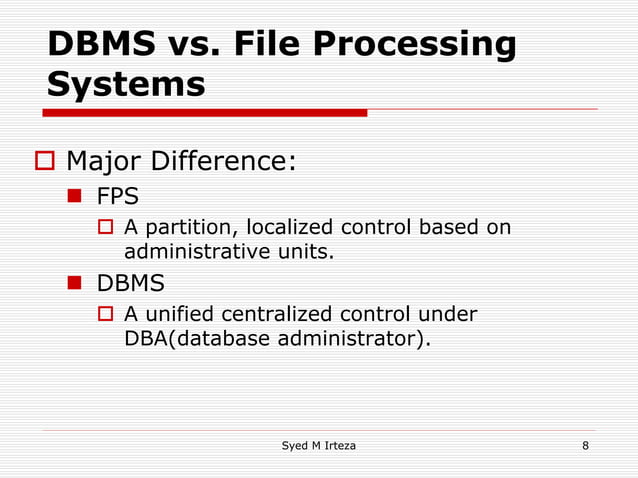 DBMS vs. File Processing Systems

Major Difference:

FPS

A partition, localized control based on administrative units.

DBMS

A unified centralized control under DBA(database administrator).

Syed M Irteza

8